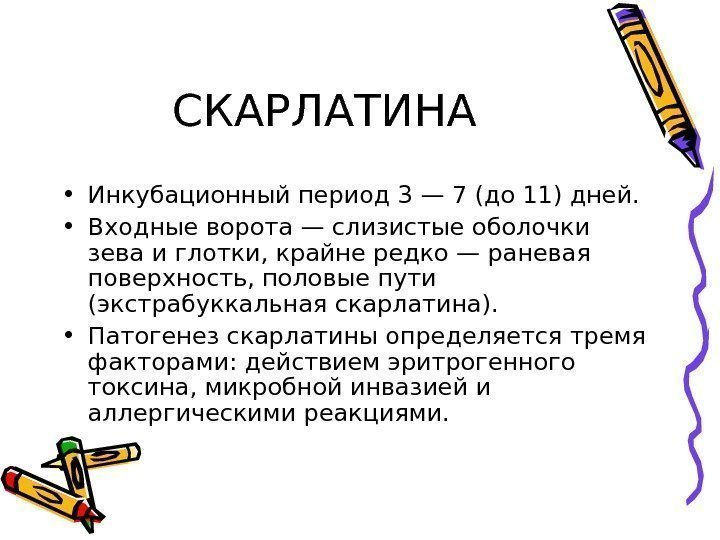 СКАРЛАТИНА

• Инкубационный период 3 — 7 (до 11) дней.
• Входные ворота — слизистые оболочки зева и глотки, крайне редко — раневая поверхность, половые пути (экстрабуккальная скарлатина).
• Патогенез скарлатины определяется тремя факторами: действием эритрогенного токсина, микробной инвазией и аллергическими реакциями.